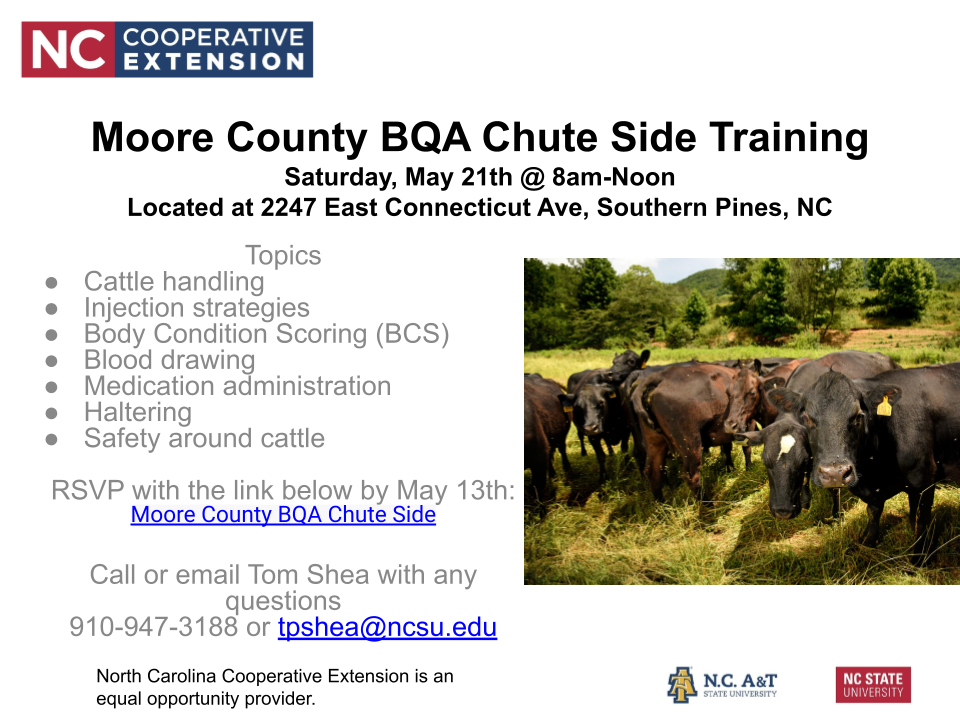 NC COOPERATIVE EXTENSION

Moore County BQA Chute Side Training
Saturday, May 21th @ 8am-Noon
Located at 2247 East Connecticut Ave, Southern Pines, NC

Topics
● Cattle handling
● Injection strategies
● Body Condition Scoring (BCS)
● Blood drawing
● Medication administration
● Haltering
● Safety around cattle

RSVP with the link below by May 13th:
Moore County BQA Chute Side

Call or email Tom Shea with any questions
910-947-3188 or tpshea@ncsu.edu

North Carolina Cooperative Extension is an equal opportunity provider.

N.C. A&T STATE UNIVERSITY

NC STATE UNIVERSITY